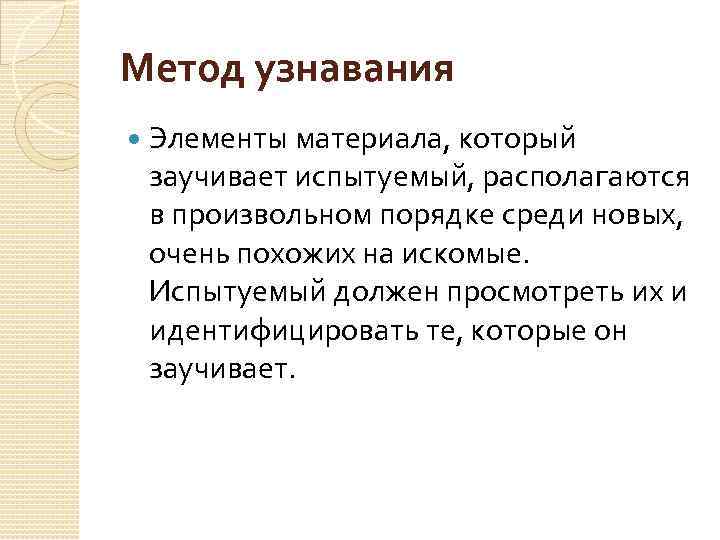 Метод узнавания

Элементы материала, который заучивает испытуемый, располагаются в произвольном порядке среди новых, очень похожих на искомые. Испытуемый должен просмотреть их и идентифицировать те, которые он заучивает.